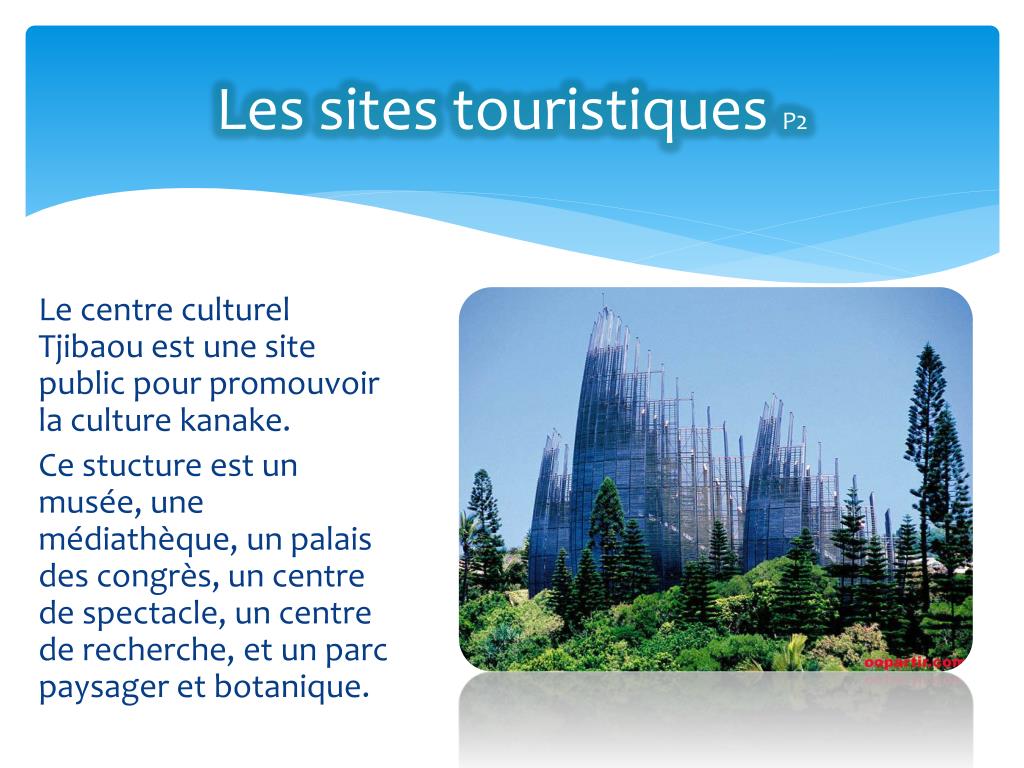 Les sites touristiques P2

Le centre culturel Tjibaou est une site public pour promouvoir la culture kanake.

Ce stucture est un musée, une médiathèque, un palais des congrès, un centre de spectacle, un centre de recherche, et un parc paysager et botanique.

oopartir.com